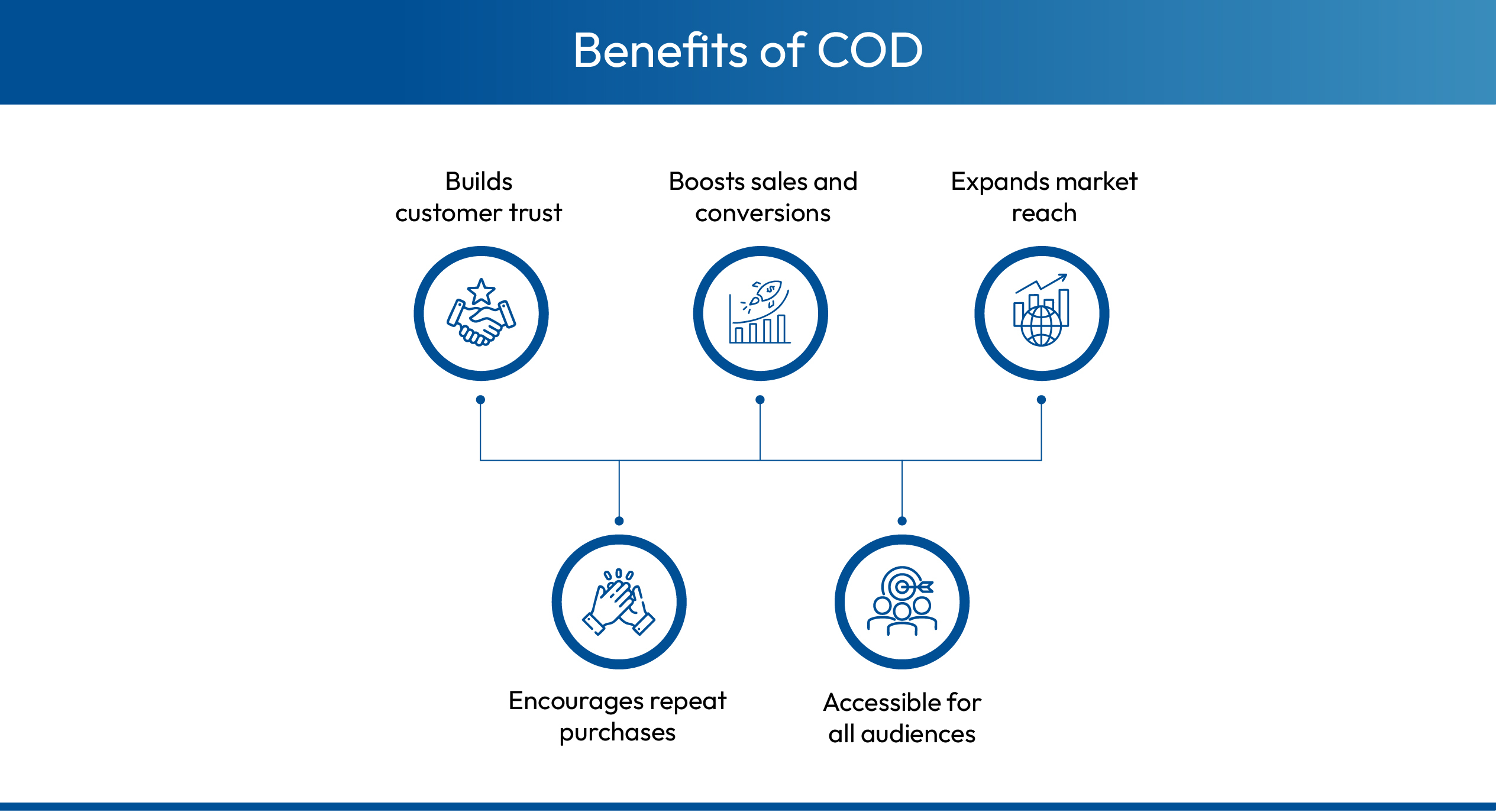 Benefits of COD

Builds customer trust

Boosts sales and conversions

Expands market reach

Encourages repeat purchases

Accessible for all audiences